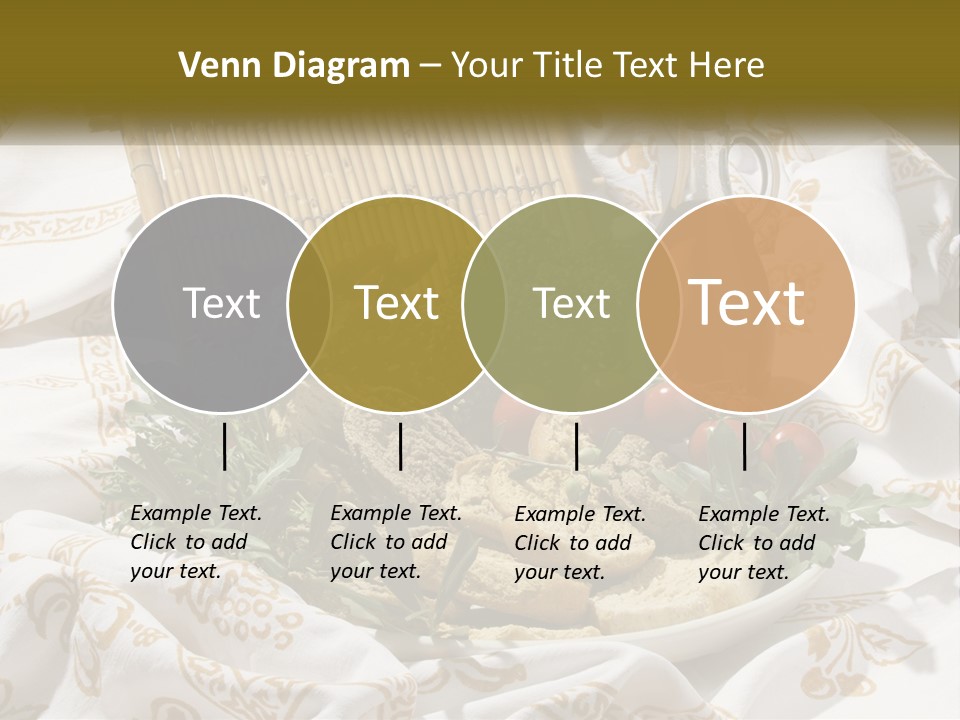 Venn Diagram – Your Title Text Here

Text

Text

Text

Text

Example Text. Click to add your text.

Example Text. Click to add your text.

Example Text. Click to add your text.

Example Text. Click to add your text.